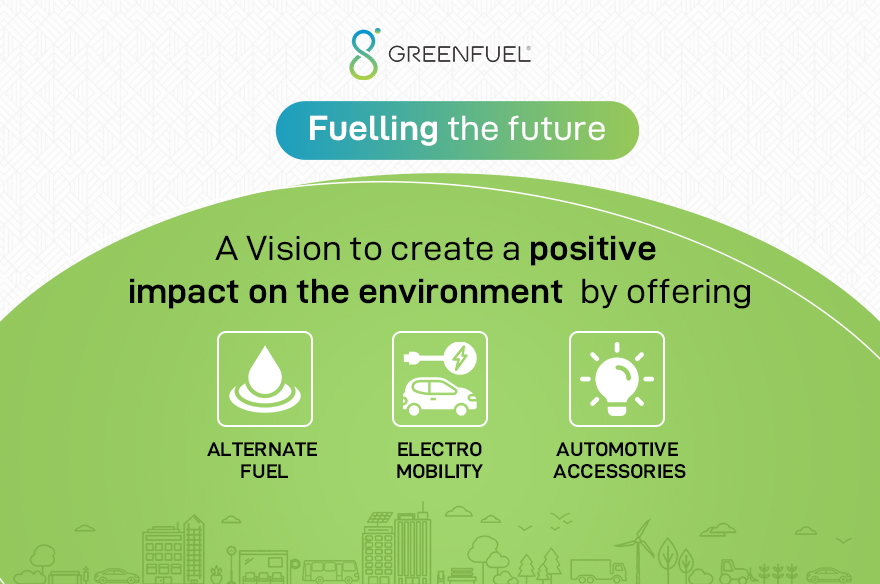 GREENFUEL®

Fuelling the future

A Vision to create a positive impact on the environment by offering

ALTERNATE FUEL

ELECTRO MOBILITY

AUTOMOTIVE ACCESSORIES